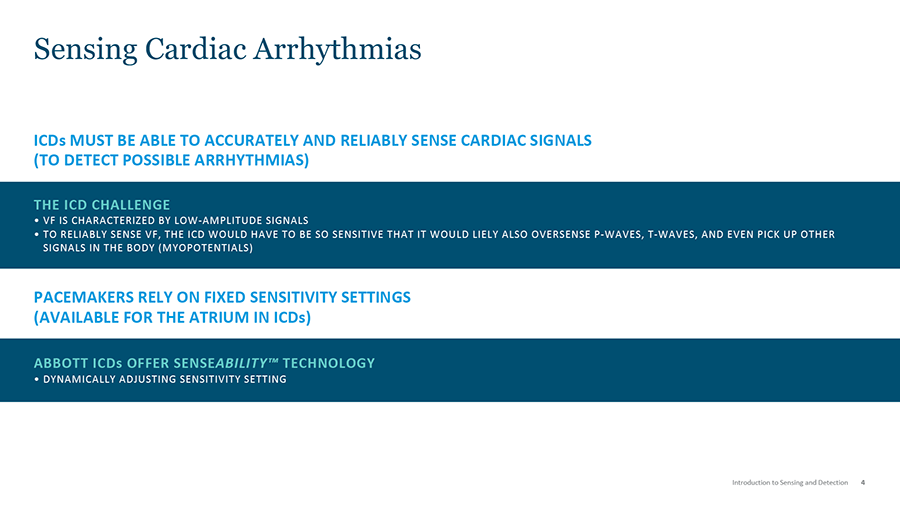 Sensing Cardiac Arrhythmias

ICDs MUST BE ABLE TO ACCURATELY AND RELIABLY SENSE CARDIAC SIGNALS (TO DETECT POSSIBLE ARRHYTHMIAS)

THE ICD CHALLENGE
• VF IS CHARACTERIZED BY LOW-AMPLITUDE SIGNALS
• TO RELIABLY SENSE VF, THE ICD WOULD HAVE TO BE SO SENSITIVE THAT IT WOULD LIELY ALSO OVERSENSE P-WAVES, T-WAVES, AND EVEN PICK UP OTHER SIGNALS IN THE BODY (MYOPOTENTIALS)

PACEMAKERS RELY ON FIXED SENSITIVITY SETTINGS (AVAILABLE FOR THE ATRIUM IN ICDs)

ABBOTT ICDs OFFER SENSEABILITY™ TECHNOLOGY
• DYNAMICALLY ADJUSTING SENSITIVITY SETTING

Introduction to Sensing and Detection 4